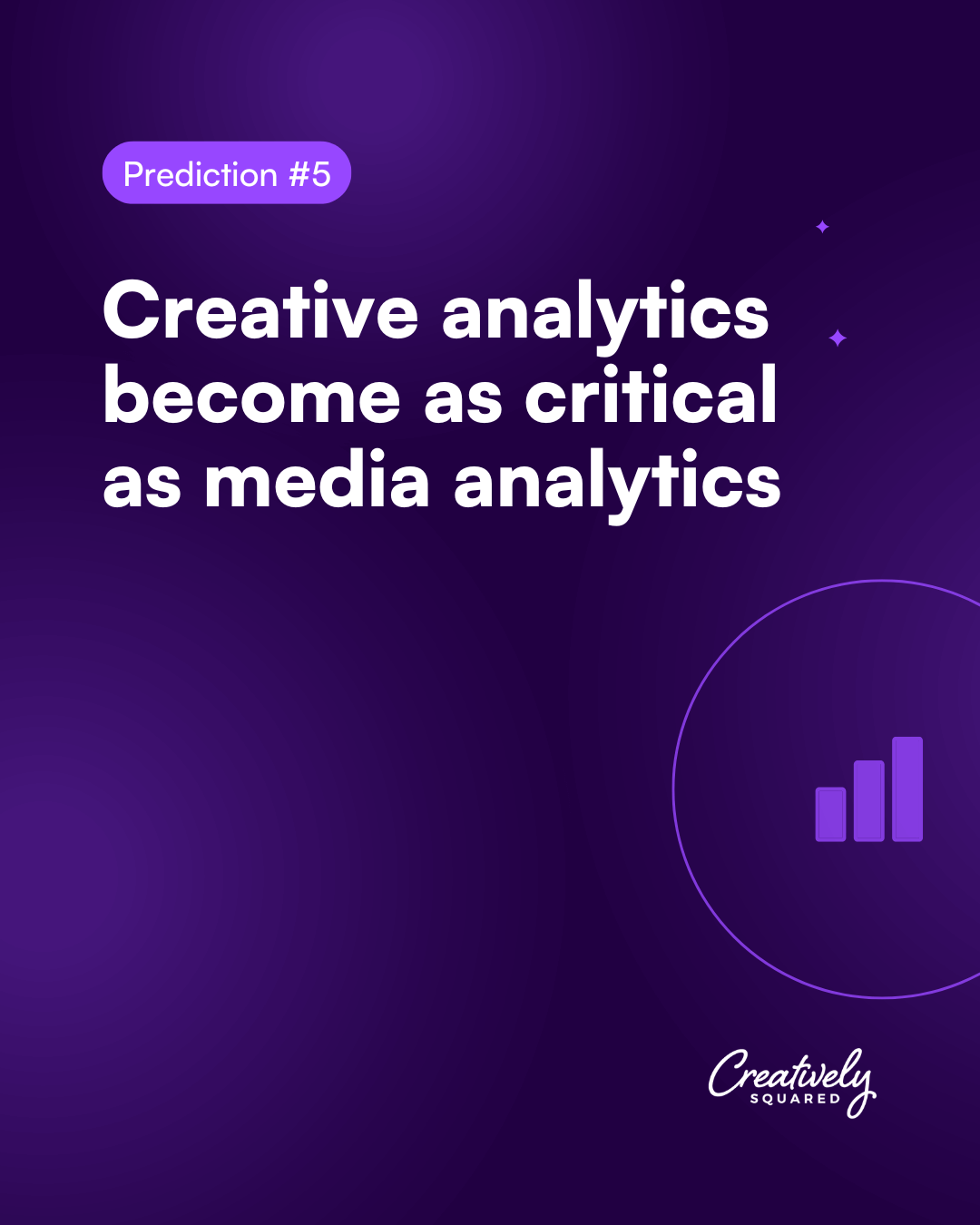 Prediction #5

Creative analytics become as critical as media analytics

Creatively
SQUARED